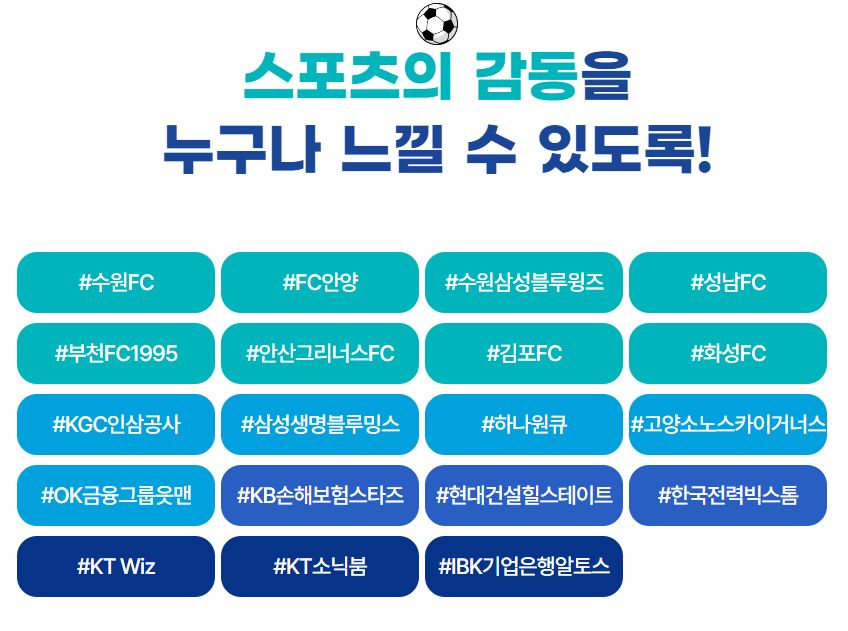 스포츠의 감동을
누구나 느낄 수 있도록!

#수원FC
#FC안양
#수원삼성블루윙즈
#성남FC
#부천FC1995
#안산그리너스FC
#김포FC
#화성FC
#KGC인삼공사
#삼성생명블루밍스
#하나원큐
#고양소노스카이거너스
#OK금융그룹읏맨
#KB손해보험스타즈
#현대건설힐스테이트
#한국전력빅스톰
#KT Wiz
#KT소닉붐
#IBK기업은행알토스